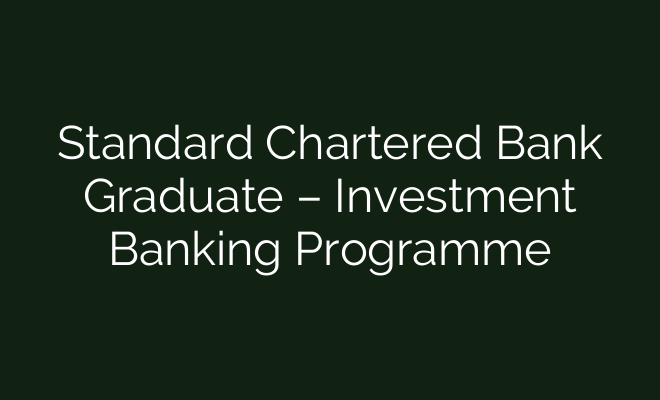 Standard Chartered Bank Graduate – Investment Banking Programme